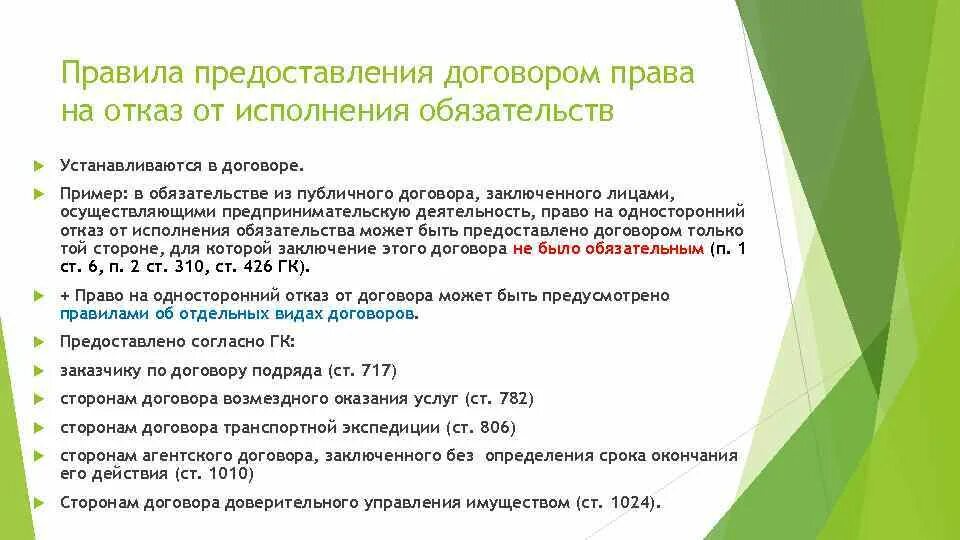 Правила предоставления договором права на отказ от исполнения обязательств

Устанавливаются в договоре.

Пример: в обязательстве из публичного договора, заключенного лицами, осуществляющими предпринимательскую деятельность, право на односторонний отказ от исполнения обязательства может быть предоставлено договором только той стороне, для которой заключение этого договора не было обязательным (п. 1 ст. 6, п. 2 ст. 310, ст. 426 ГК).

+ Право на односторонний отказ от договора может быть предусмотрено правилами об отдельных видах договоров.

Предоставлено согласно ГК:

заказчику по договору подряда (ст. 717)

сторонам договора возмездного оказания услуг (ст. 782)

сторонам договора транспортной экспедиции (ст. 806)

сторонам агентского договора, заключенного без определения срока окончания его действия (ст. 1010)

Сторонам договора доверительного управления имуществом (ст. 1024).